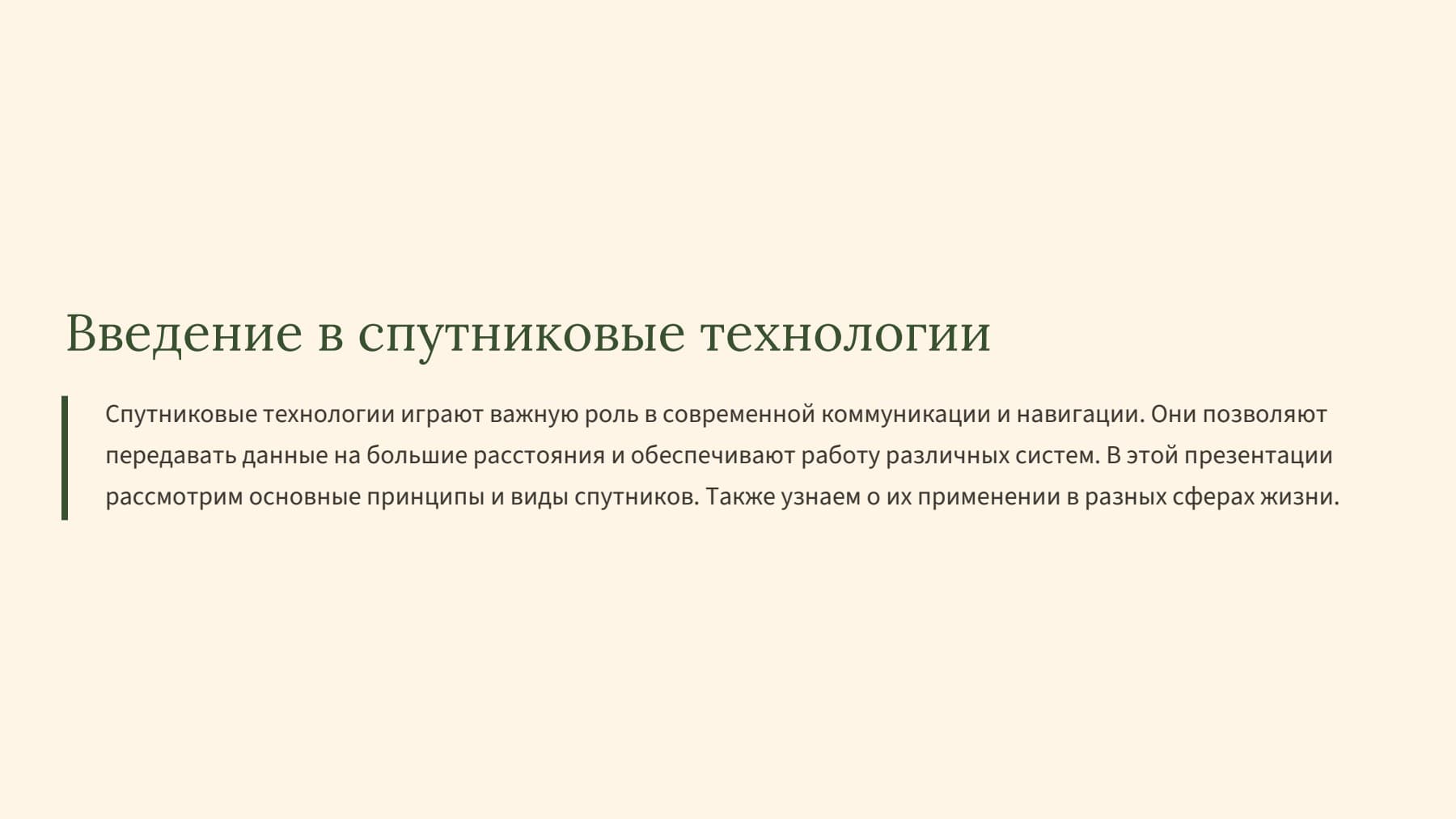 Введение в спутниковые технологии

Спутниковые технологии играют важную роль в современной коммуникации и навигации. Они позволяют передавать данные на большие расстояния и обеспечивают работу различных систем. В этой презентации рассмотрим основные принципы и виды спутников. Также узнаем о их применении в разных сферах жизни.